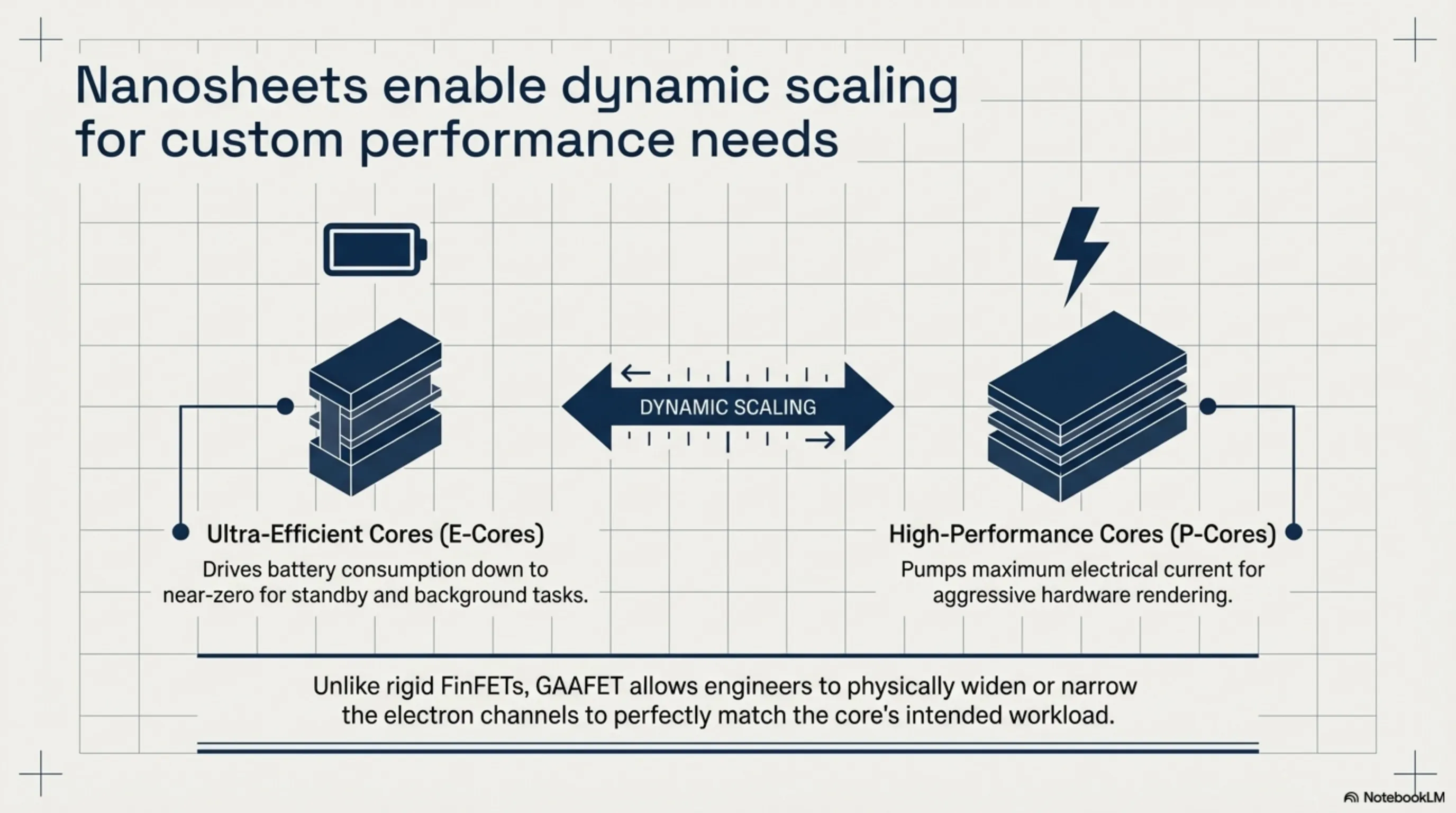 Nanosheets enable dynamic scaling for custom performance needs

DYNAMIC SCALING

Ultra-Efficient Cores (E-Cores)
Drives battery consumption down to near-zero for standby and background tasks.

High-Performance Cores (P-Cores)
Pumps maximum electrical current for aggressive hardware rendering.

Unlike rigid FinFETs, GAAFET allows engineers to physically widen or narrow the electron channels to perfectly match the core's intended workload.

NotebookLM